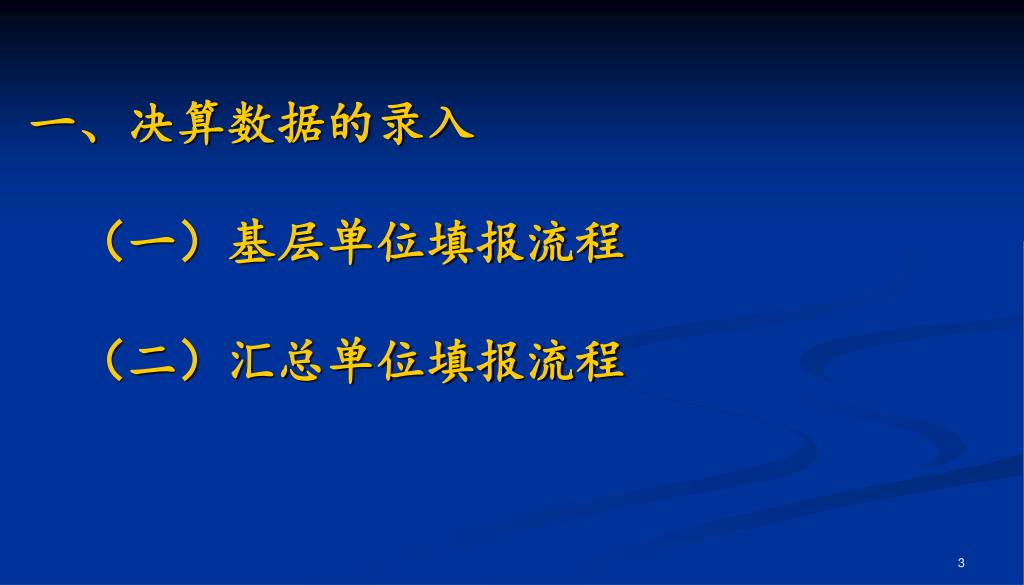 一、决算数据的录入

（一）基层单位填报流程

（二）汇总单位填报流程

3